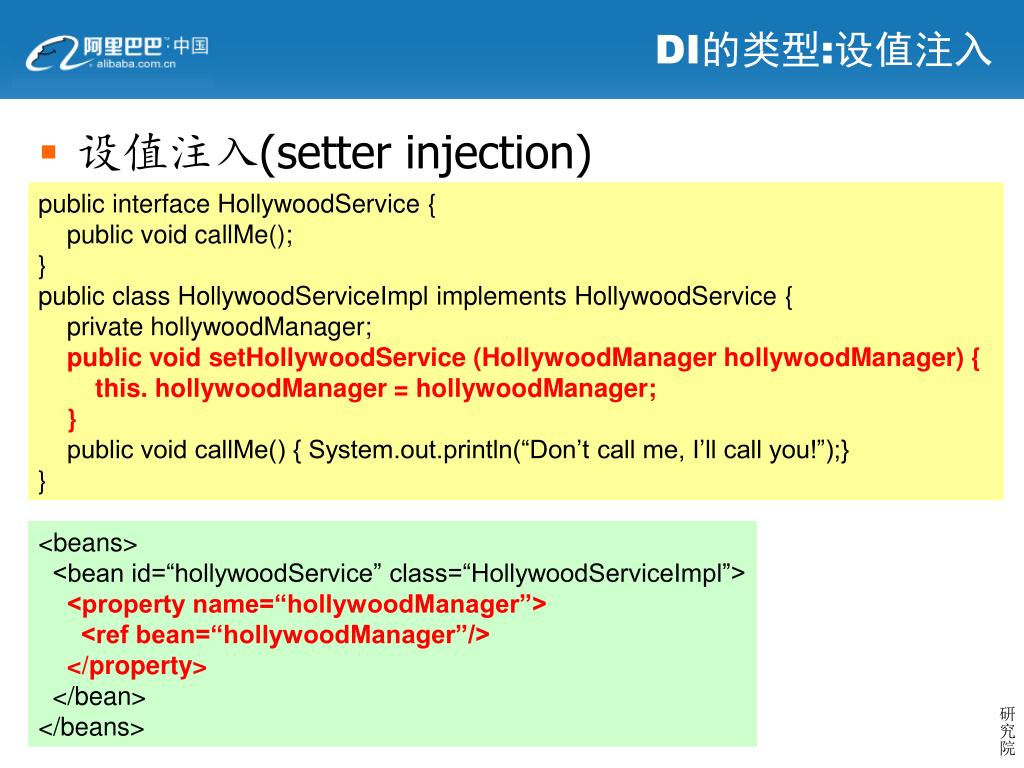 阿里巴巴·中国
alibaba.com.cn

DI的类型:设值注入

设值注入(setter injection)

public interface HollywoodService {
public void callMe();
}
public class HollywoodServiceImpl implements HollywoodService {
private hollywoodManager;
public void setHollywoodService (HollywoodManager hollywoodManager) {
this. hollywoodManager = hollywoodManager;
}
public void callMe() { System.out.println(“Don’t call me, I’ll call you!”);}
}

<beans>
<bean id=“hollywoodService” class=“HollywoodServiceImpl”>
<property name=“hollywoodManager”>
<ref bean=“hollywoodManager”/>
</property>
</bean>
</beans>

研究院